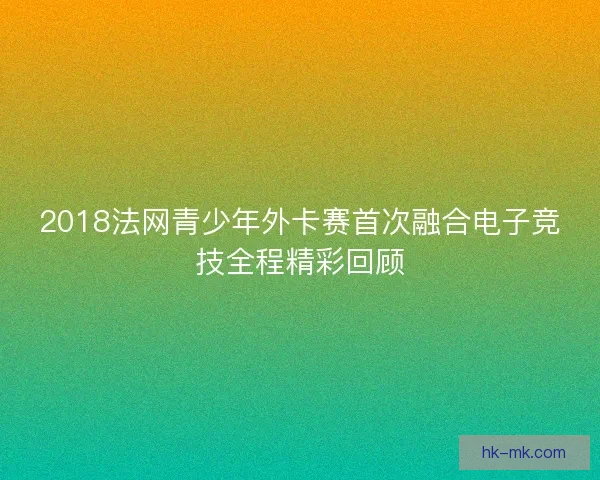 2018法网青少年外卡赛首次融合电子竞技全程精彩回顾

hk-mk.com